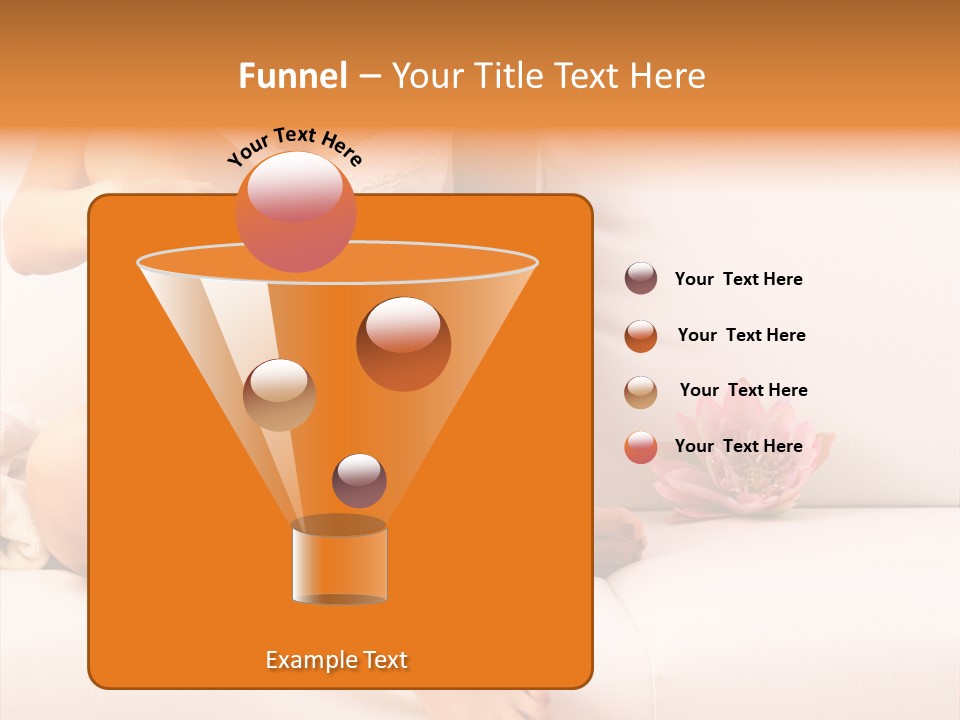 Funnel – Your Title Text Here

Your Text Here

Your Text Here

Your Text Here

Your Text Here

Your Text Here

Example Text